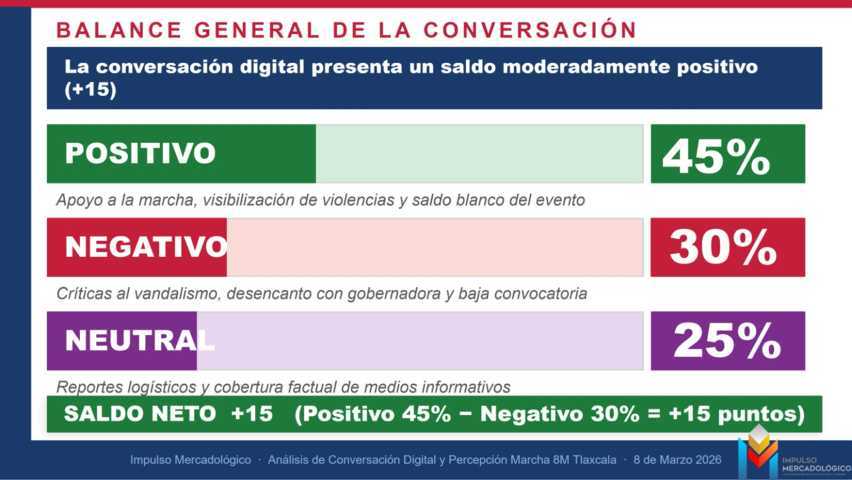 BALANCE GENERAL DE LA CONVERSACIÓN

La conversación digital presenta un saldo moderadamente positivo (+15)

POSITIVO

45%

Apoyo a la marcha, visibilización de violencias y saldo blanco del evento

NEGATIVO

30%

Críticas al vandalismo, desencanto con gobernadora y baja convocatoria

NEUTRAL

25%

Reportes logísticos y cobertura factual de medios informativos

SALDO NETO +15 (Positivo 45% − Negativo 30% = +15 puntos)

Impulso Mercadológico · Análisis de Conversación Digital y Percepción Marcha 8M Tlaxcala · 8 de Marzo 2026

IMPULSO MERCADOLÓGICO